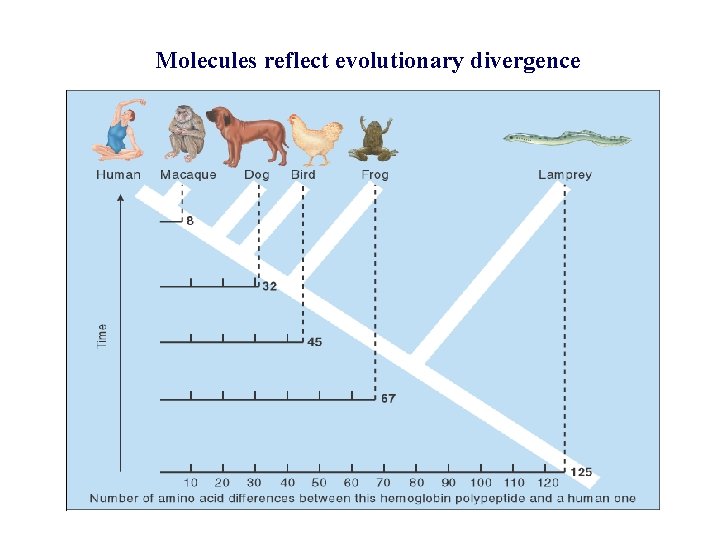 Molecules reflect evolutionary divergence

Human Macaque Dog Bird Frog Lamprey

Time

8

32

45

67

125

10 20 30 40 50 60 70 80 90 100 110 120

Number of amino acid differences between this hemoglobin polypeptide and a human one